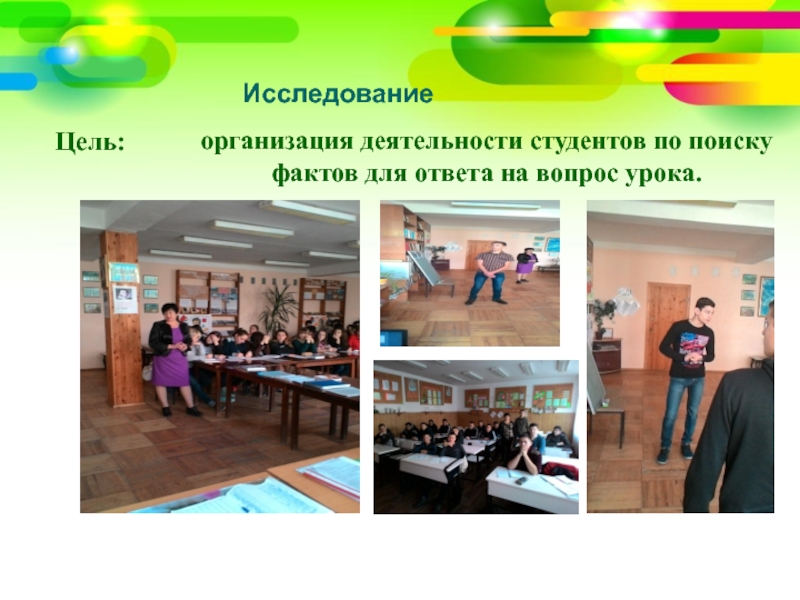 Исследование

Цель: организация деятельности студентов по поиску фактов для ответа на вопрос урока.